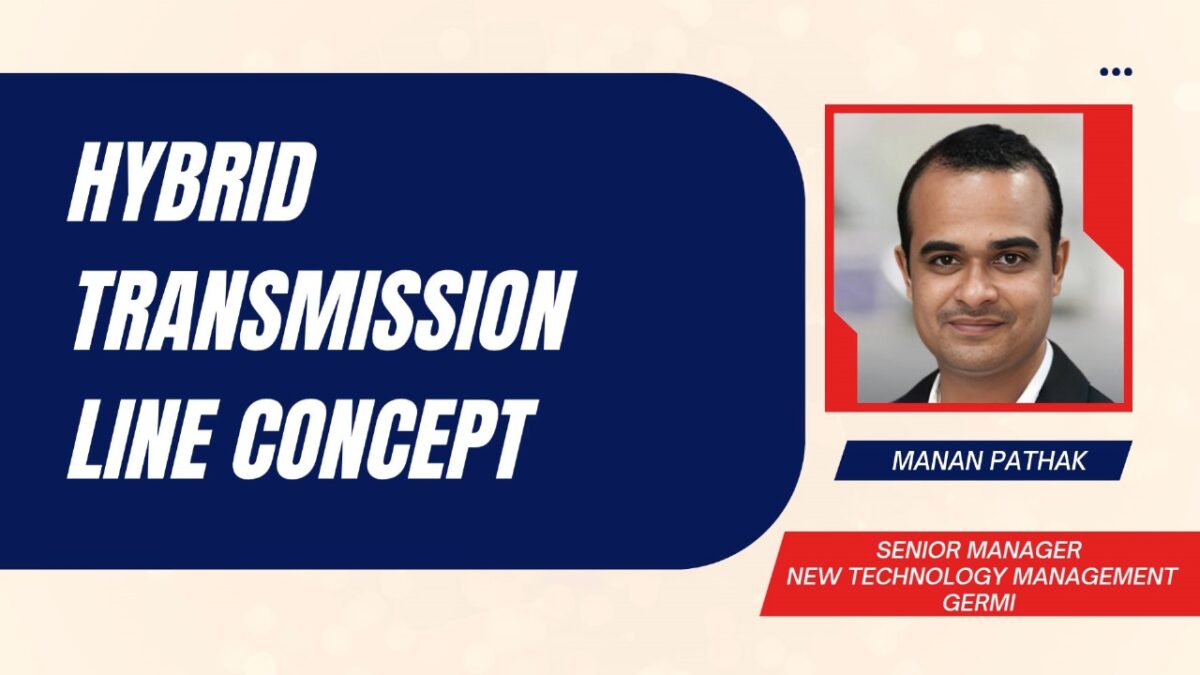 HYBRID TRANSMISSION LINE CONCEPT

MANAN PATHAK

SENIOR MANAGER
NEW TECHNOLOGY MANAGEMENT
GERMI